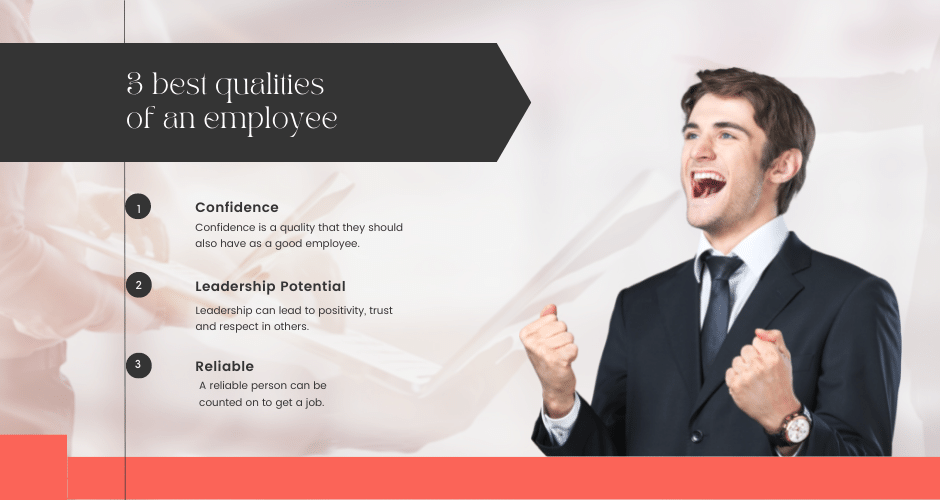 3 best qualities of an employee

1

Confidence

Confidence is a quality that they should also have as a good employee.

2

Leadership Potential

Leadership can lead to positivity, trust and respect in others.

3

Reliable

A reliable person can be counted on to get a job.